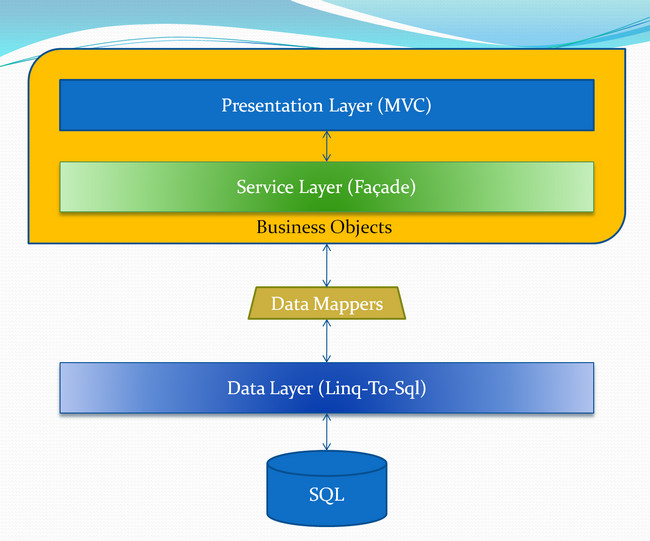 Presentation Layer (MVC)

Service Layer (Façade)

Business Objects

Data Mappers

Data Layer (Linq-To-Sql)

SQL